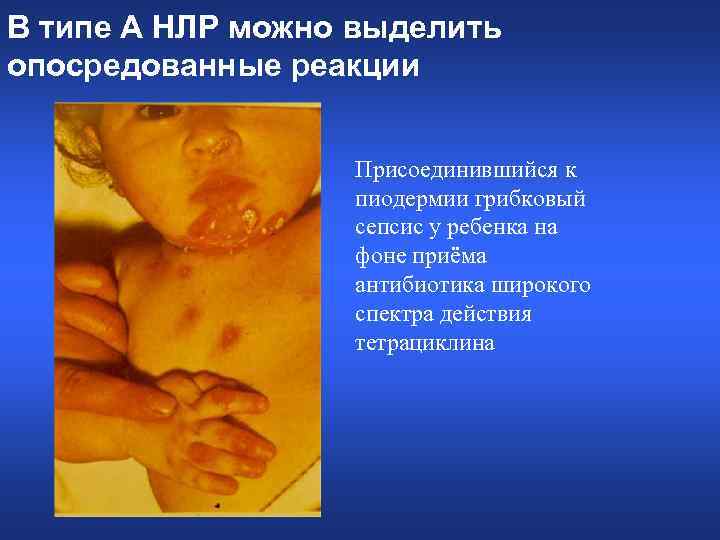 В типе А НЛР можно выделить опосредованные реакции

Присоединившийся к пиодермии грибковый сепсис у ребенка на фоне приёма антибиотика широкого спектра действия тетрациклина